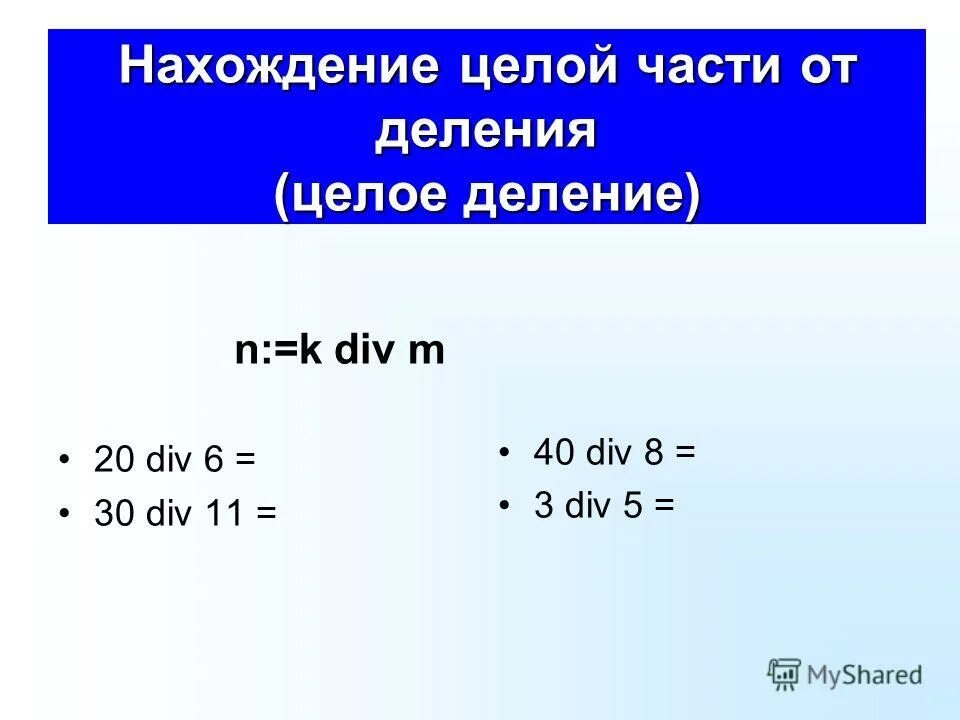 Нахождение целой части от деления
(целое деление)

n:=k div m

• 20 div 6 =
• 30 div 11 =

• 40 div 8 =
• 3 div 5 =

MyShared